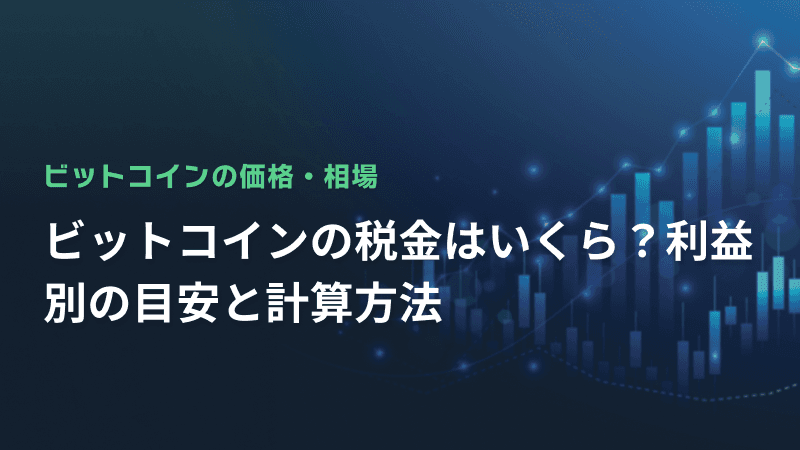 ビットコインの価格・相場

ビットコインの税金はいくら？利益別の目安と計算方法